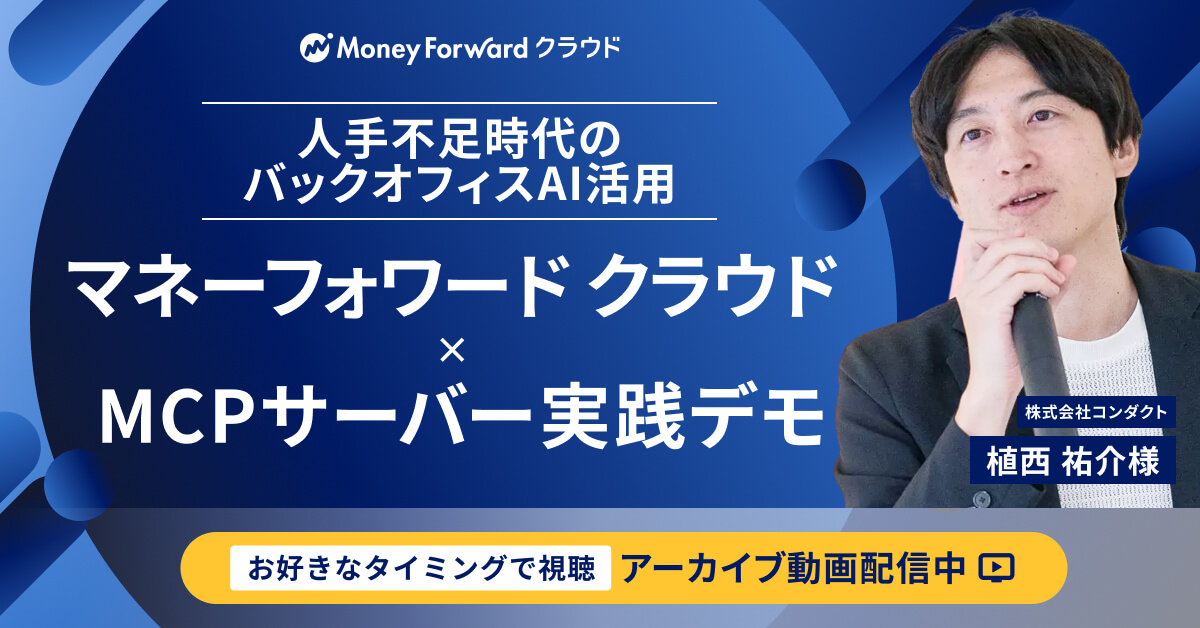 Money Forward クラウド

人手不足時代の
バックオフィスAI活用

マネーフォワード クラウド
×
MCPサーバー実践デモ

株式会社コンダクト
植西 祐介様

お好きなタイミングで視聴 アーカイブ動画配信中